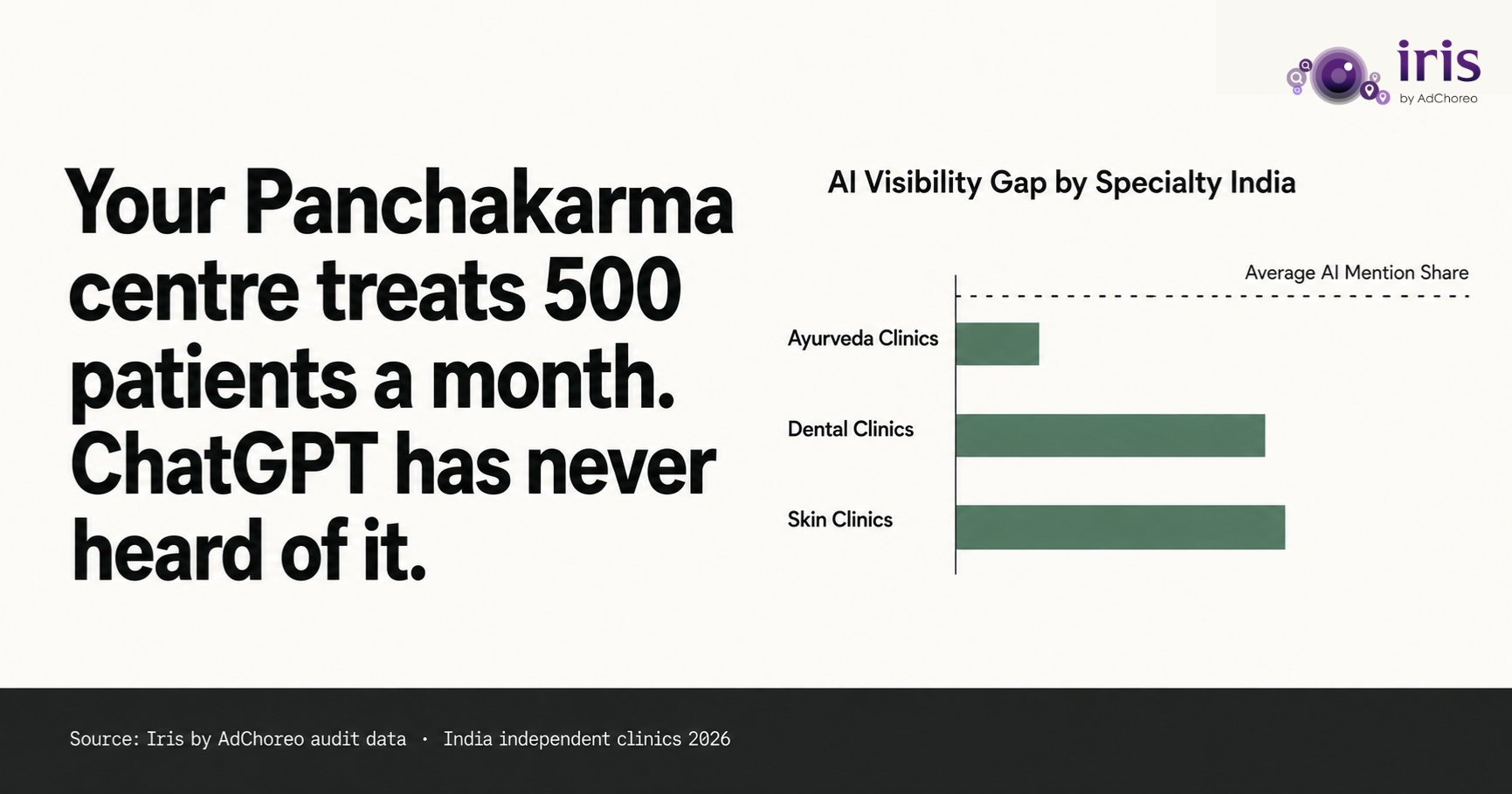 iris
by AdChoreo

Your Panchakarma centre treats 500 patients a month. ChatGPT has never heard of it.

AI Visibility Gap by Specialty India

Average AI Mention Share

Ayurveda Clinics

Dental Clinics

Skin Clinics

Source: Iris by AdChoreo audit data · India independent clinics 2026